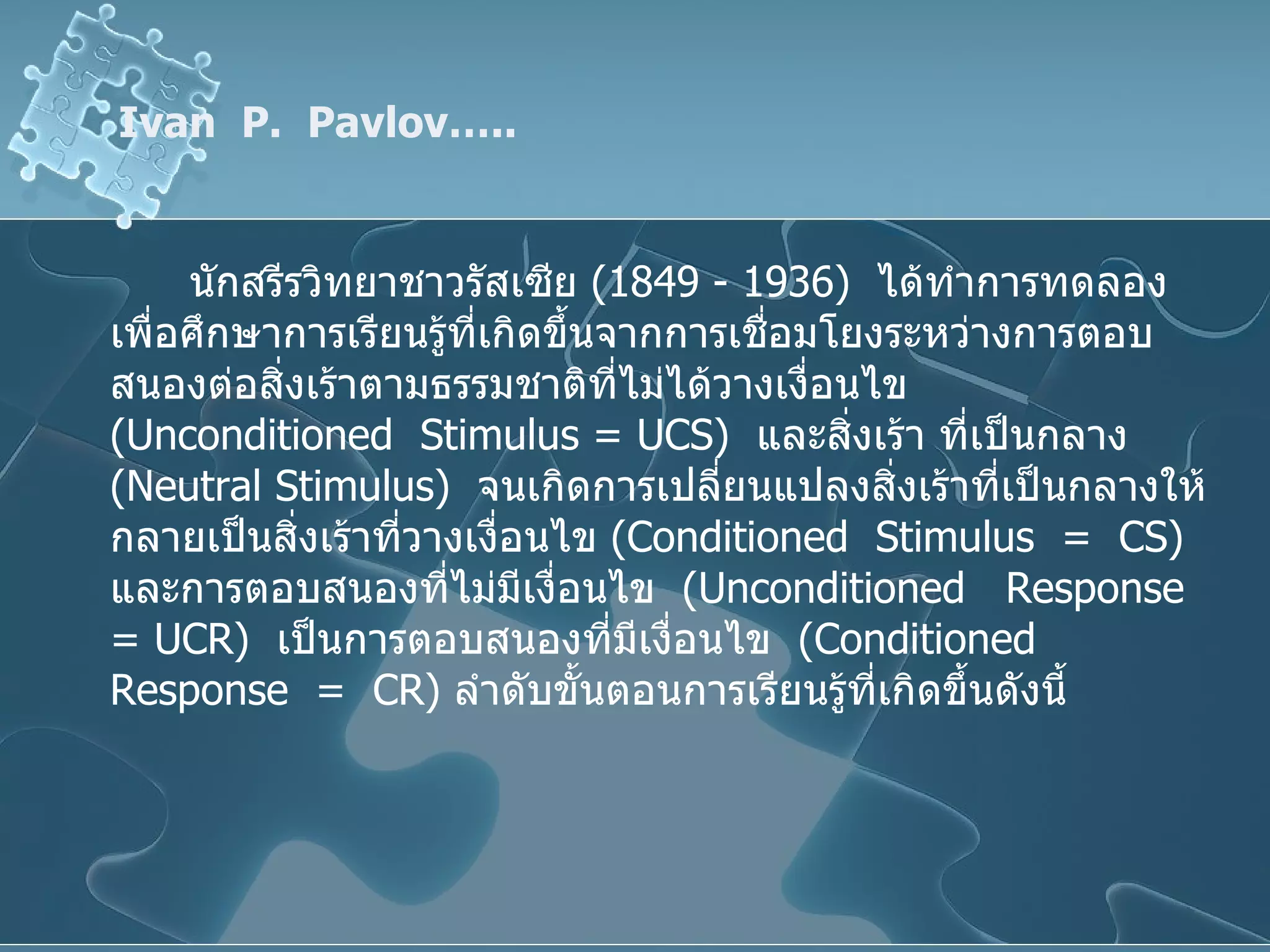 Ivan P. Pavlov.....

นักสรีรวิทยาชาวรัสเซีย (1849 - 1936) ได้ทำการทดลองเพื่อศึกษาการเรียนรู้ที่เกิดขึ้นจากการเชื่อมโยงระหว่างการตอบสนองต่อสิ่งเร้าตามธรรมชาติที่ไม่ได้วางเงื่อนไข (Unconditioned Stimulus = UCS) และสิ่งเร้า ที่เป็นกลาง (Neutral Stimulus) จนเกิดการเปลี่ยนแปลงสิ่งเร้าที่เป็นกลางให้กลายเป็นสิ่งเร้าที่วางเงื่อนไข (Conditioned Stimulus = CS) และการตอบสนองที่ไม่มีเงื่อนไข (Unconditioned Response = UCR) เป็นการตอบสนองที่มีเงื่อนไข (Conditioned Response = CR) ลำดับขั้นตอนการเรียนรู้ที่เกิดขึ้นดังนี้